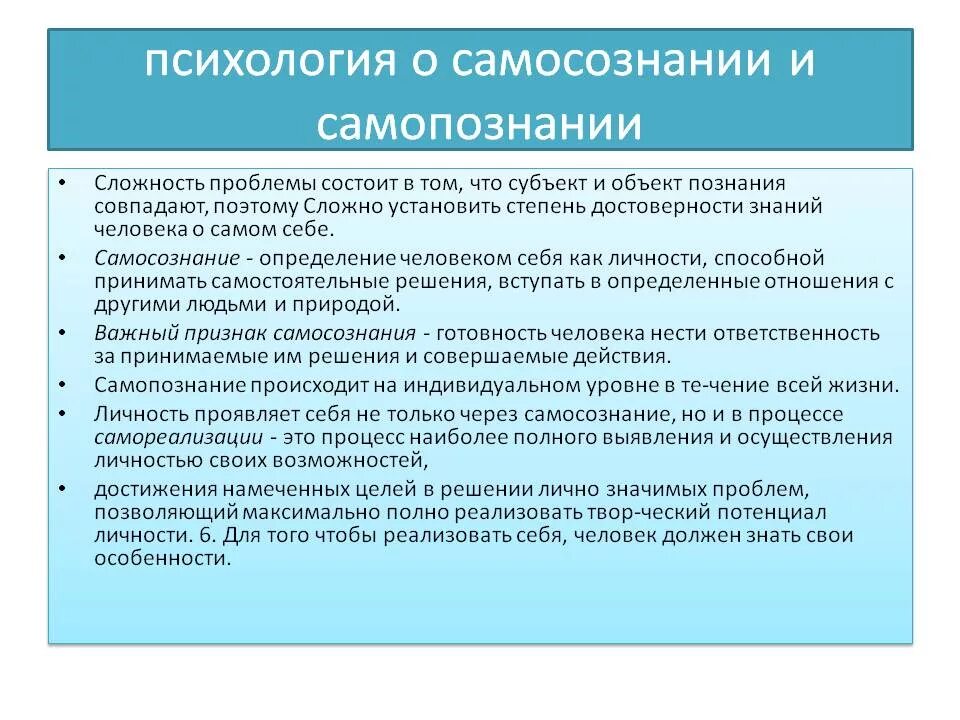 психология о самосознании и самопознании

• Сложность проблемы состоит в том, что субъект и объект познания совпадают, поэтому Сложно установить степень достоверности знаний человека о самом себе.
• Самосознание - определение человеком себя как личности, способной принимать самостоятельные решения, вступать в определенные отношения с другими людьми и природой.
• Важный признак самосознания - готовность человека нести ответственность за принимаемые им решения и совершаемые действия.
• Самопознание происходит на индивидуальном уровне в те-чение всей жизни.
• Личность проявляет себя не только через самосознание, но и в процессе самореализации - это процесс наиболее полного выявления и осуществления личностью своих возможностей,
• достижения намеченных целей в решении лично значимых проблем, позволяющий максимально полно реализовать твор-ческий потенциал личности. 6. Для того чтобы реализовать себя, человек должен знать свои особенности.